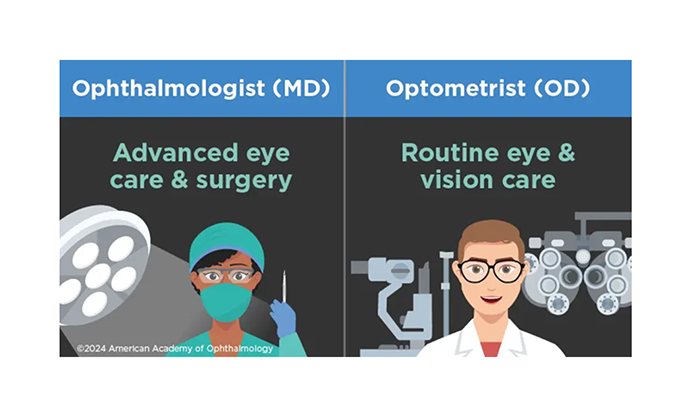 Ophthalmologist (MD)

Advanced eye care & surgery

©2024 American Academy of Ophthalmology

Optometrist (OD)

Routine eye & vision care